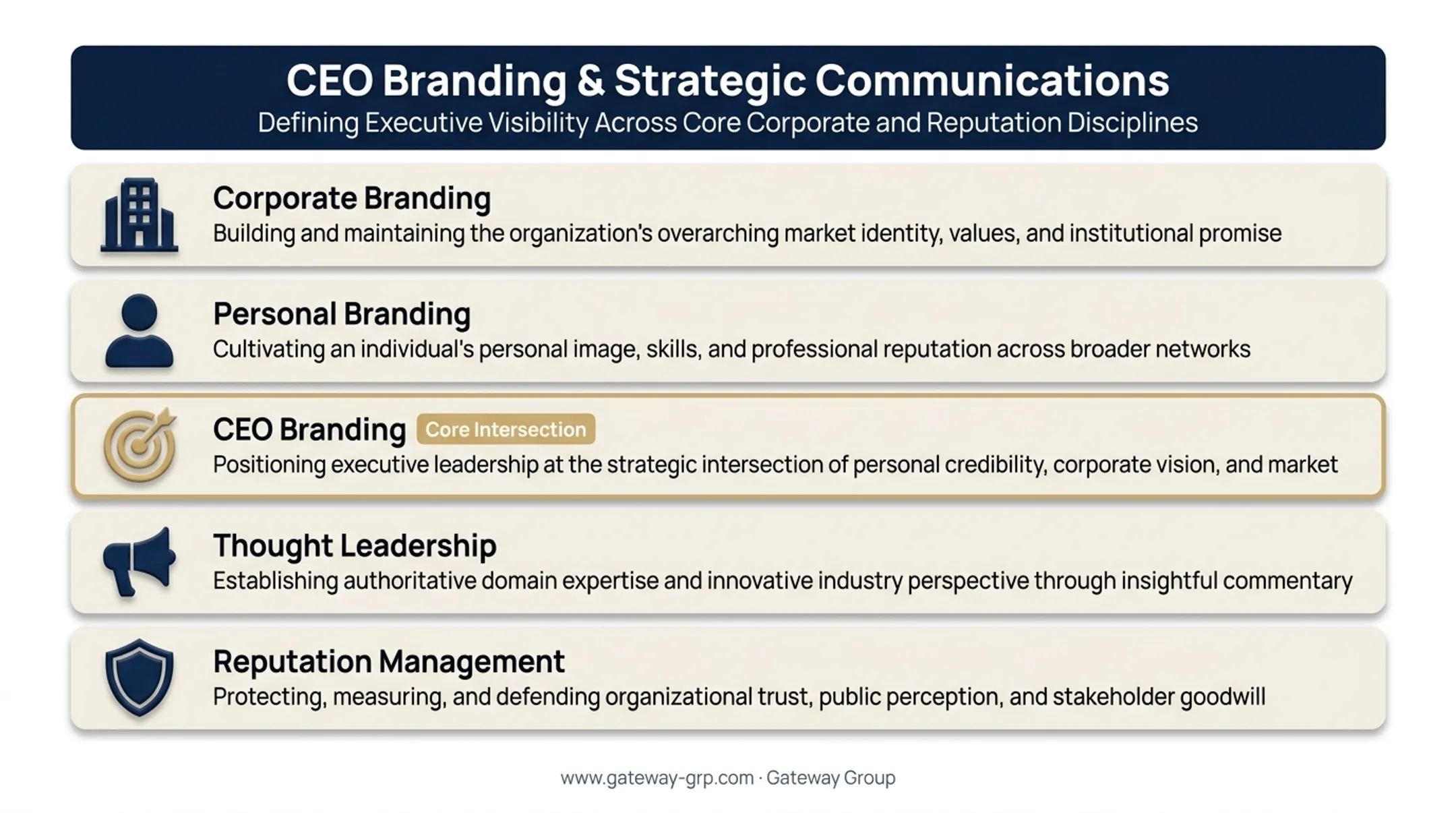 CEO Branding & Strategic Communications
Defining Executive Visibility Across Core Corporate and Reputation Disciplines

Corporate Branding
Building and maintaining the organization's overarching market identity, values, and institutional promise

Personal Branding
Cultivating an individual's personal image, skills, and professional reputation across broader networks

CEO Branding Core Intersection
Positioning executive leadership at the strategic intersection of personal credibility, corporate vision, and market

Thought Leadership
Establishing authoritative domain expertise and innovative industry perspective through insightful commentary

Reputation Management
Protecting, measuring, and defending organizational trust, public perception, and stakeholder goodwill

www.gateway-grp.com · Gateway Group